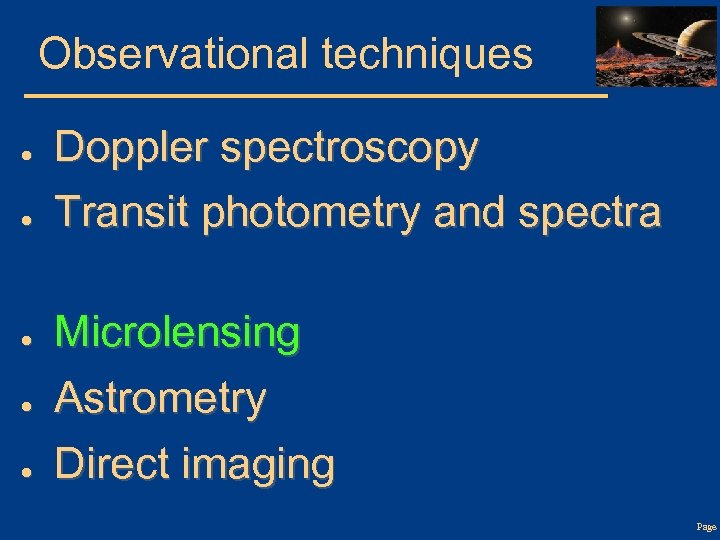 Observational techniques

- Doppler spectroscopy
- Transit photometry and spectra

- Microlensing
- Astrometry
- Direct imaging

Page